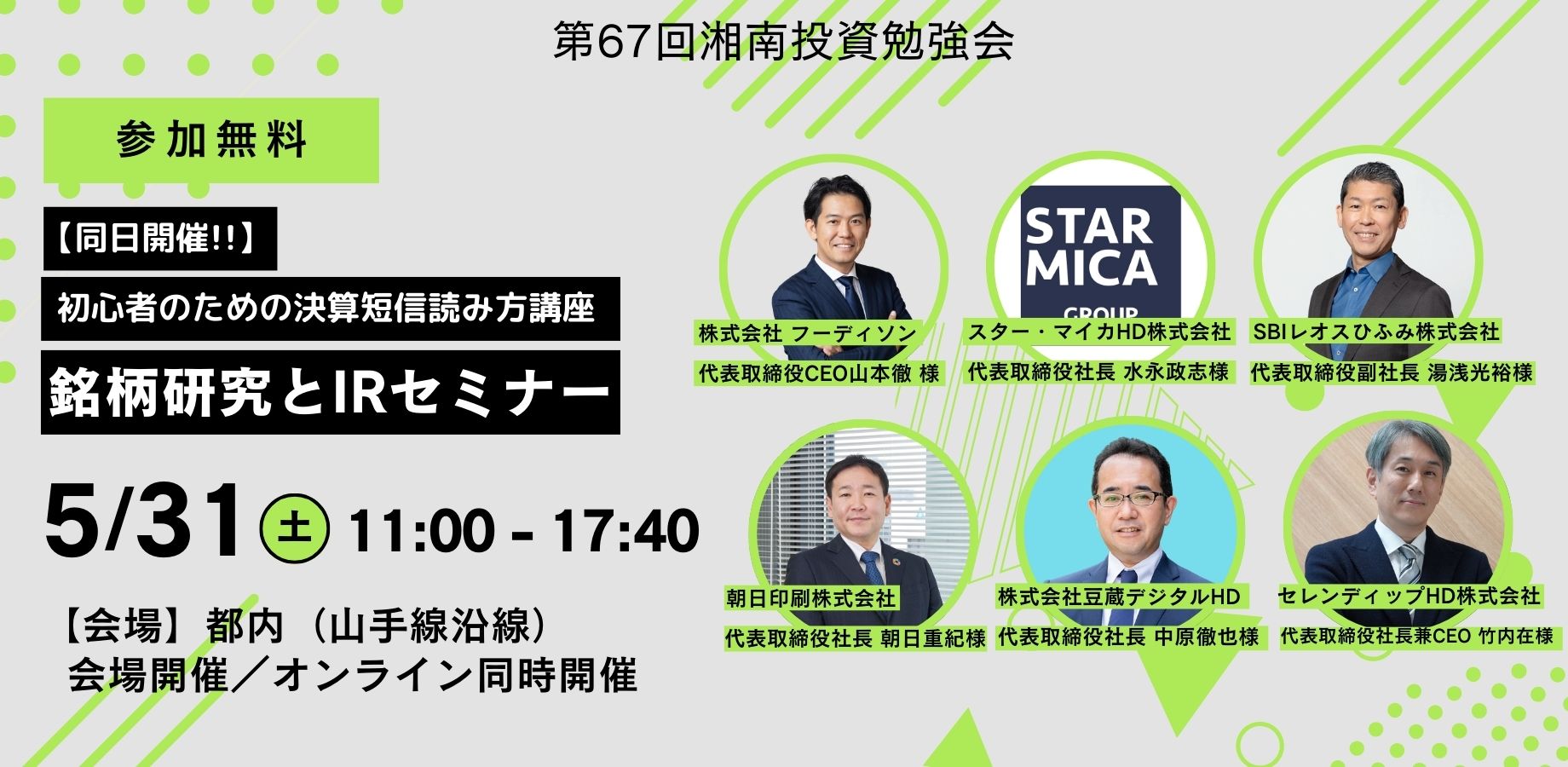 第67回湘南投資勉強会

参加無料

【同日開催!!】

初心者のための決算短信読み方講座

銘柄研究とIRセミナー

5/31 ㊏ 11:00 - 17:40

【会場】都内（山手線沿線）
会場開催／オンライン同時開催

株式会社 フーディソン
代表取締役CEO山本徹 様

STAR MICA GROUP
スター・マイカHD株式会社
代表取締役社長 水永政志様

SBIレオスひふみ株式会社
代表取締役副社長 湯浅光裕様

朝日印刷株式会社
代表取締役社長 朝日重紀様

株式会社豆蔵デジタルHD
代表取締役社長 中原徹也様

セレンディップHD株式会社
代表取締役社長兼CEO 竹内在様